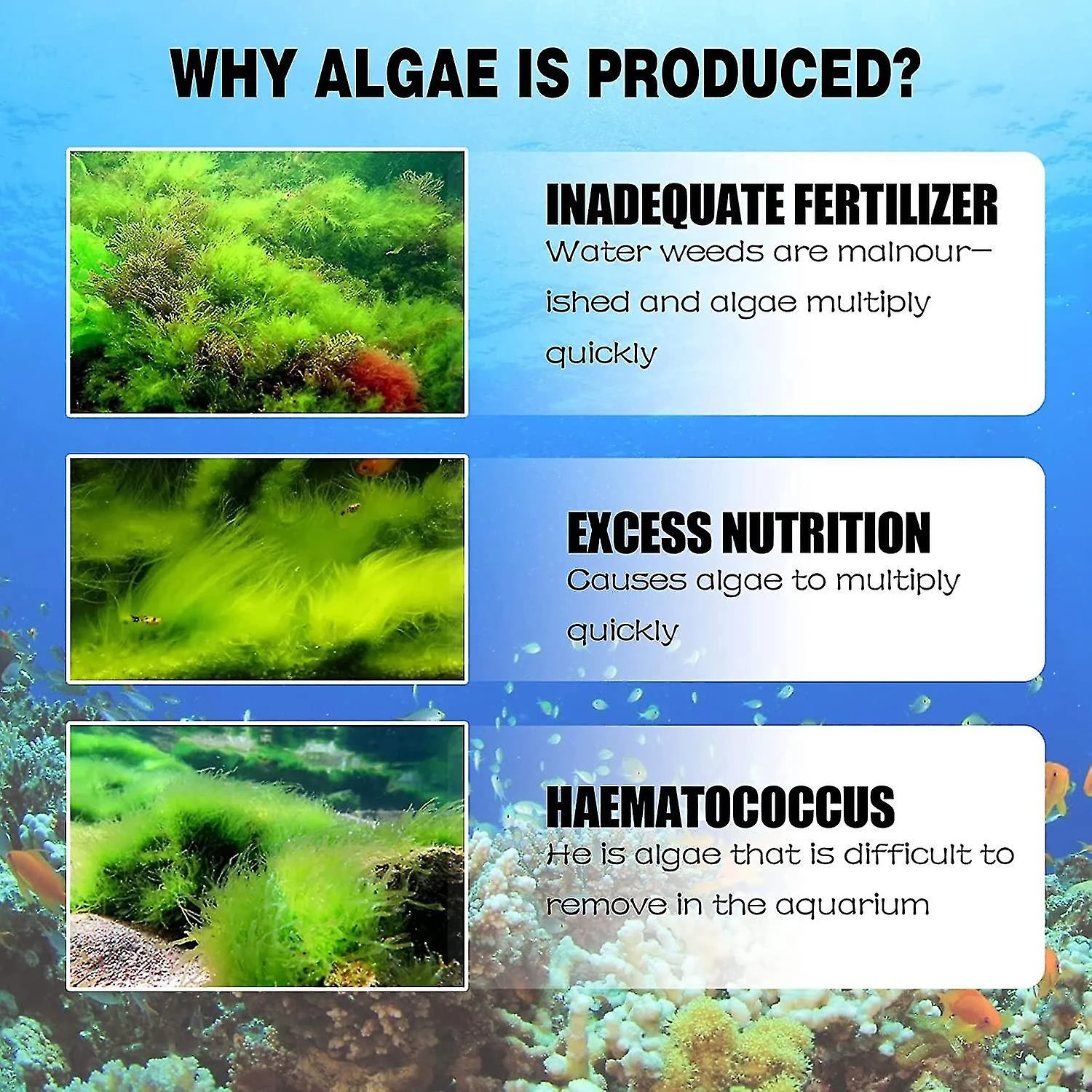 WHY ALGAE IS PRODUCED?

INADEQUATE FERTILIZER
Water weeds are malnourished and algae multiply quickly

EXCESS NUTRITION
Causes algae to multiply quickly

HAEMATOCOCCUS
He is algae that is difficult to remove in the aquarium